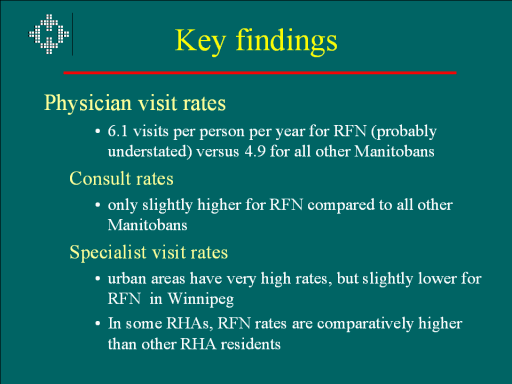 Key findings

Physician visit rates

• 6.1 visits per person per year for RFN (probably understated) versus 4.9 for all other Manitobans

Consult rates

• only slightly higher for RFN compared to all other Manitobans

Specialist visit rates

• urban areas have very high rates, but slightly lower for RFN in Winnipeg

• In some RHAs, RFN rates are comparatively higher than other RHA residents